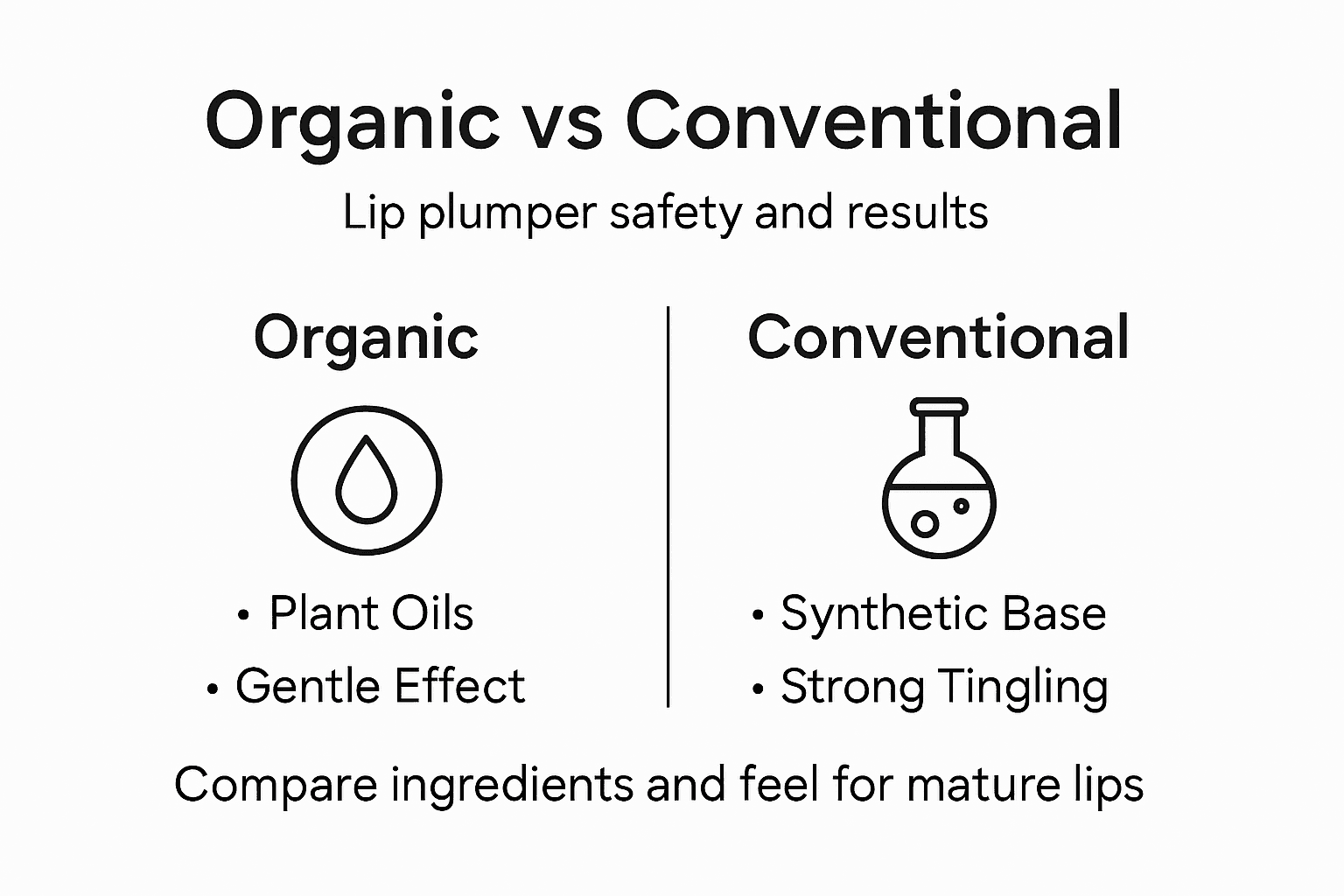 Organic vs Conventional

Lip plumper safety and results

Organic

• Plant Oils
• Gentle Effect

Conventional

• Synthetic Base
• Strong Tingling

Compare ingredients and feel for mature lips